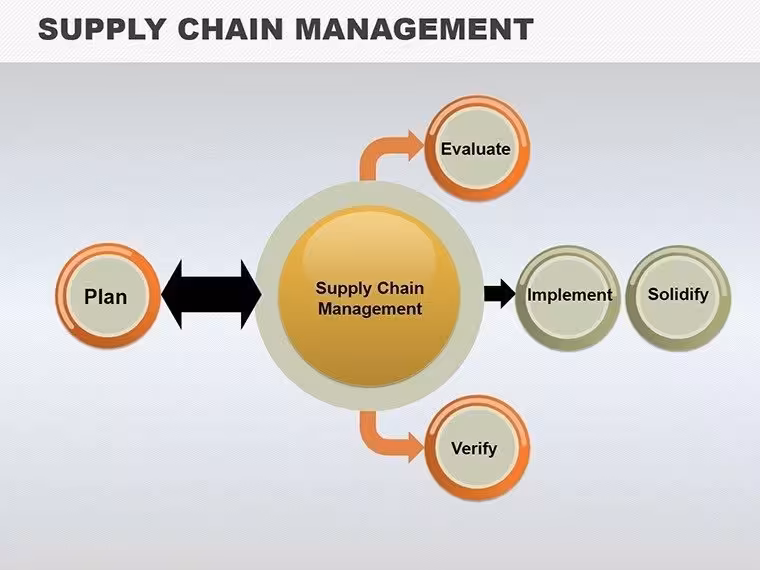 SUPPLY CHAIN MANAGEMENT

Evaluate

Plan

Supply Chain Management

Implement

Solidify

Verify